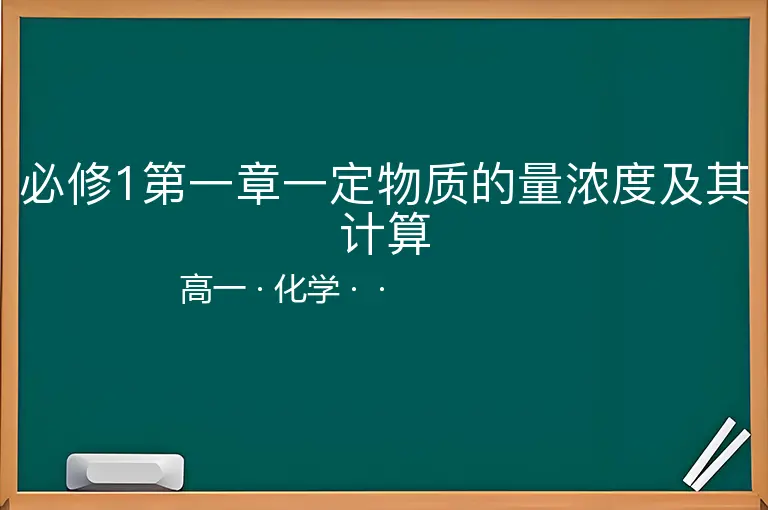 必修1第一章一定物质的量浓度及其计算

高一 · 化学 · ·